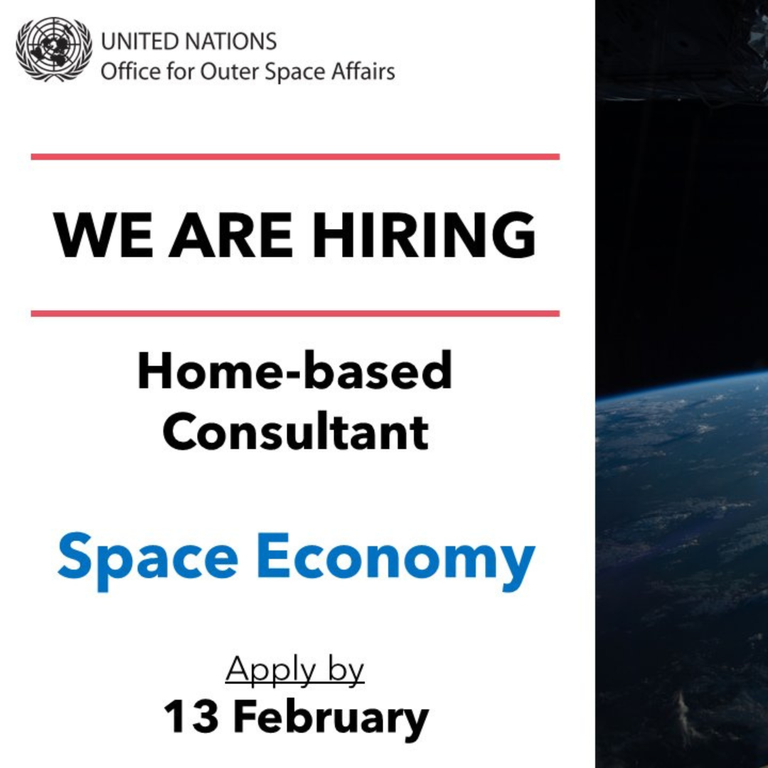 UNITED NATIONS
Office for Outer Space Affairs

WE ARE HIRING

Home-based Consultant

Space Economy

Apply by
13 February